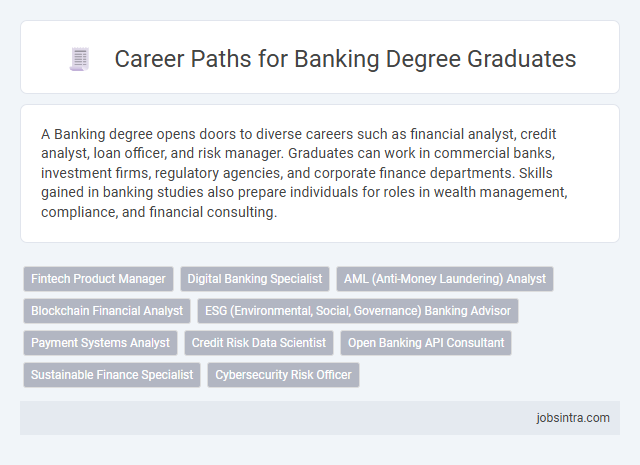 Career Paths for Banking Degree Graduates

A Banking degree opens doors to diverse careers such as financial analyst, credit analyst, loan officer, and risk manager. Graduates can work in commercial banks, investment firms, regulatory agencies, and corporate finance departments. Skills gained in banking studies also prepare individuals for roles in wealth management, compliance, and financial consulting.

Fintech Product Manager
Digital Banking Specialist
AML (Anti-Money Laundering) Analyst
Blockchain Financial Analyst
ESG (Environmental, Social, Governance) Banking Advisor
Payment Systems Analyst
Credit Risk Data Scientist
Open Banking API Consultant
Sustainable Finance Specialist
Cybersecurity Risk Officer

jobsintra.com